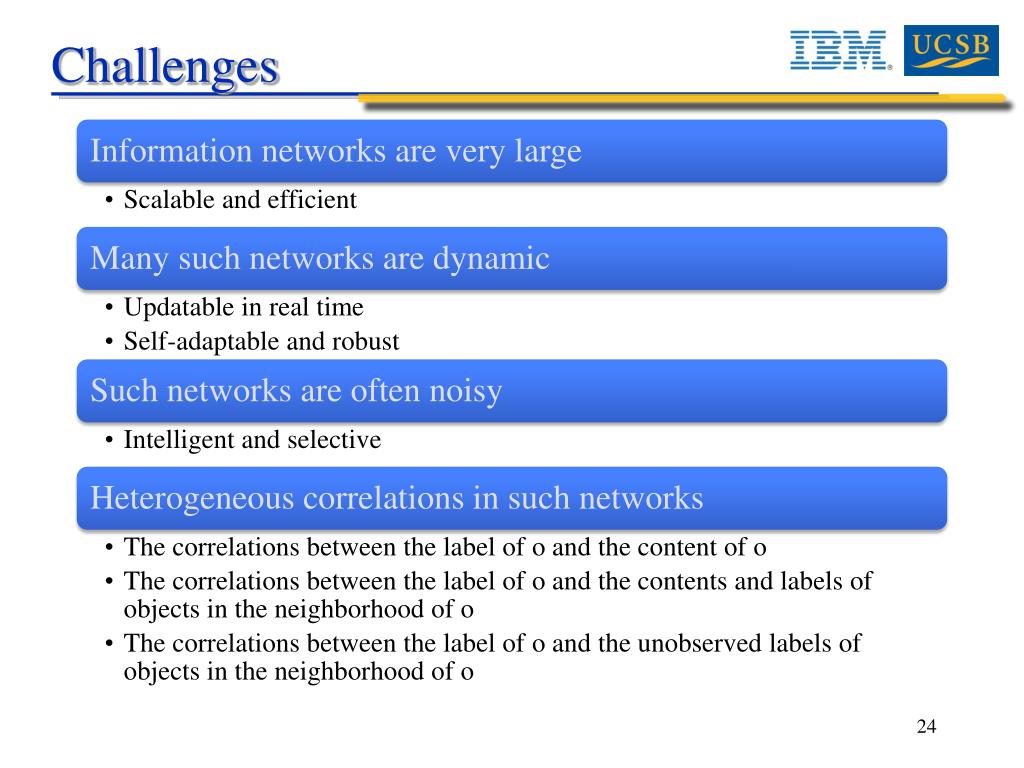 Challenges

IBM® UCSB

Information networks are very large

• Scalable and efficient

Many such networks are dynamic

• Updatable in real time
• Self-adaptable and robust

Such networks are often noisy

• Intelligent and selective

Heterogeneous correlations in such networks

• The correlations between the label of o and the content of o
• The correlations between the label of o and the contents and labels of objects in the neighborhood of o
• The correlations between the label of o and the unobserved labels of objects in the neighborhood of o

24